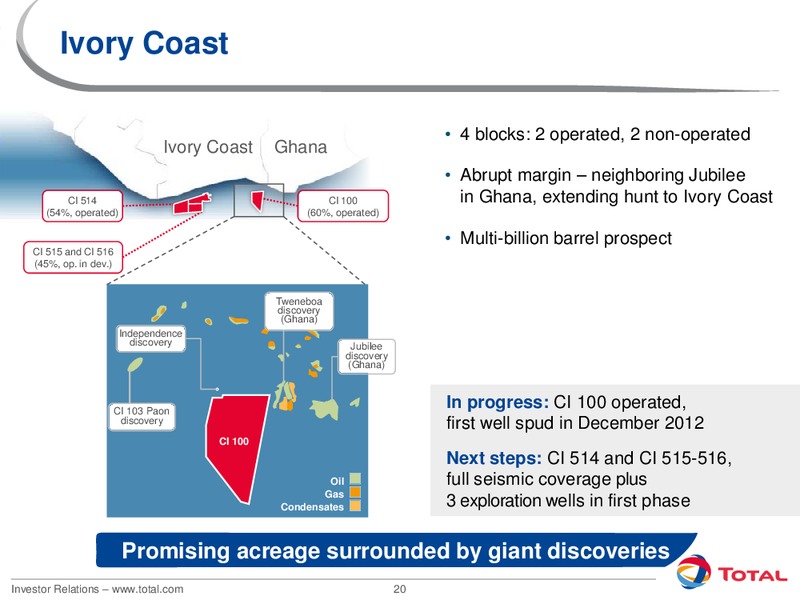 Ivory Coast

Ivory Coast Ghana

CI 514 (54%, operated)

CI 100 (60%, operated)

CI 515 and CI 516 (45%, op. in dev.)

Tweneboa discovery (Ghana)

Independence discovery

Jubilee discovery (Ghana)

CI 103 Paon discovery

CI 100

Oil
Gas
Condensates

• 4 blocks: 2 operated, 2 non-operated

• Abrupt margin – neighboring Jubilee in Ghana, extending hunt to Ivory Coast

• Multi-billion barrel prospect

In progress: CI 100 operated, first well spud in December 2012

Next steps: CI 514 and CI 515-516, full seismic coverage plus 3 exploration wells in first phase

Promising acreage surrounded by giant discoveries

Investor Relations – www.total.com

20

TOTAL